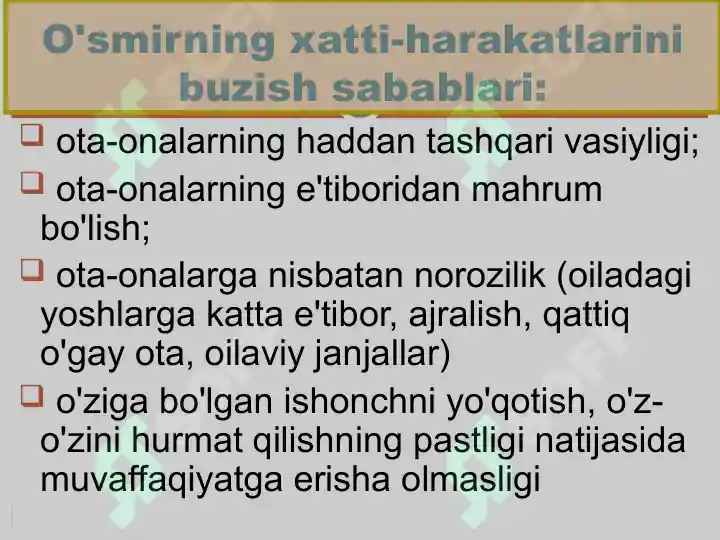 O'smirning xatti-harakatlarini buzish sabablari:

ota-onalarning haddan tashqari vasiyligi;

ota-onalarning e'tiboridan mahrum bo'lish;

ota-onalarga nisbatan norozilik (oiladagi yoshlarga katta e'tibor, ajralish, qattiq o'gay ota, oilaviy janjallar)

o'ziga bo'lgan ishonchni yo'qotish, o'z-o'zini hurmat qilishning pastligi natijasida muvaffaqiyatga erisha olmasligi